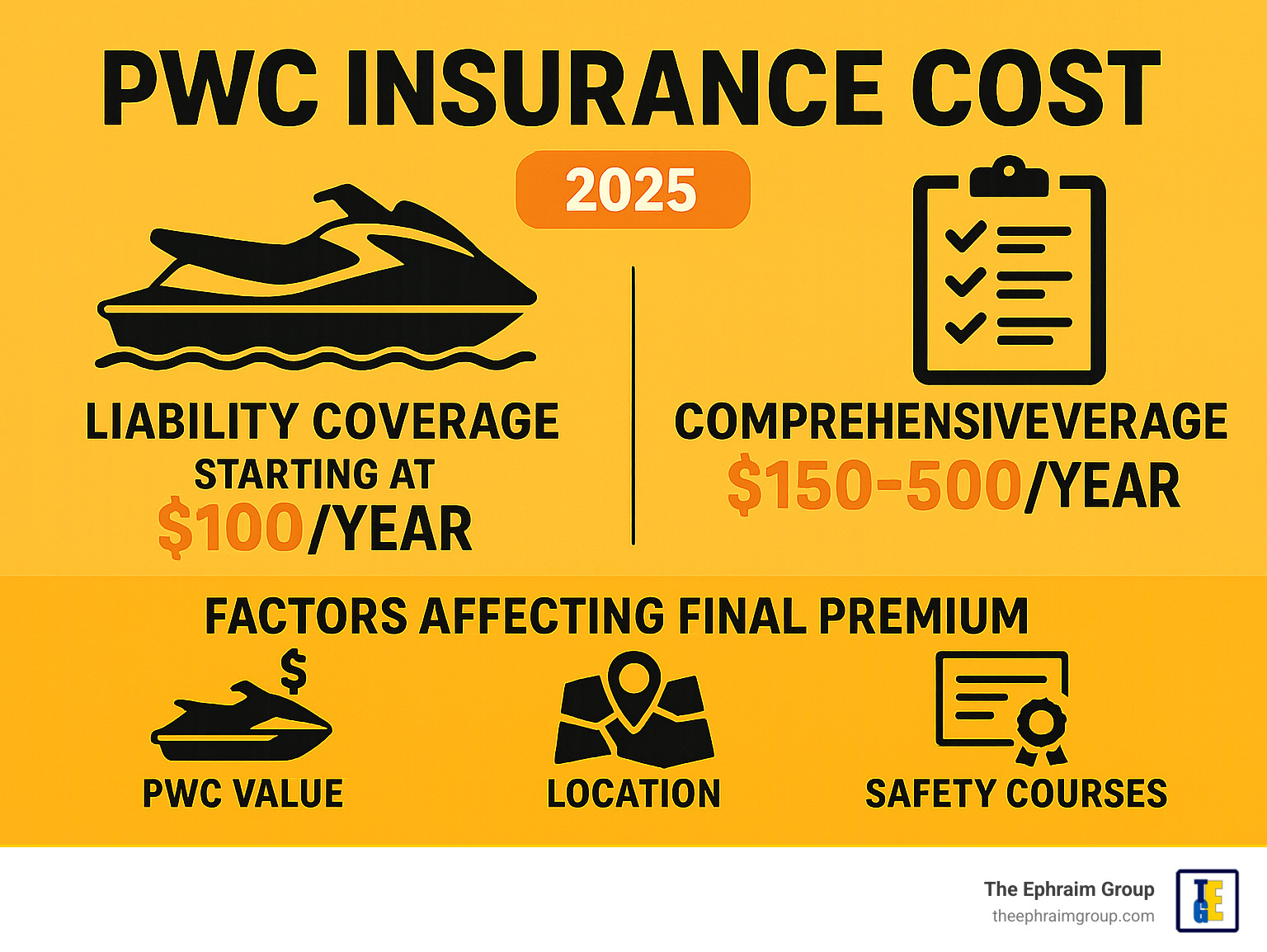 PWC INSURANCE COST

2025

LIABILITY COVERAGE
STARTING AT
$100/YEAR

COMPREHENSIVEVERAGE
$150-500/YEAR

FACTORS AFFECTING FINAL PREMIUM

$

PWC VALUE

LOCATION

SAFETY COURSES

The Ephraim Group
theephraimgroup.com

TEG